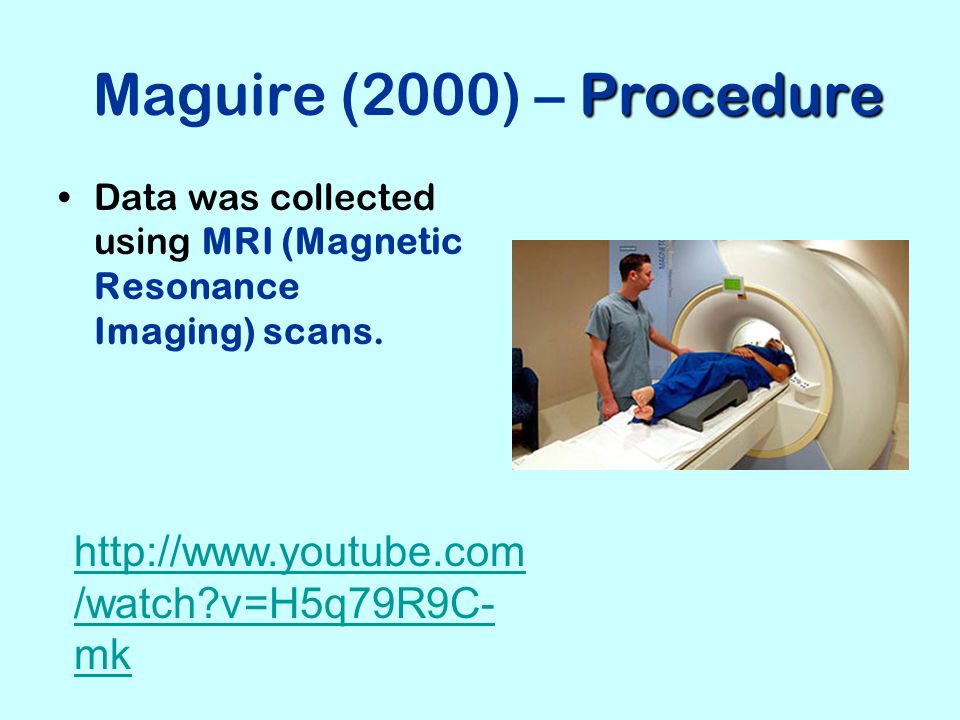 Maguire (2000) – Procedure

• Data was collected using MRI (Magnetic Resonance Imaging) scans.

http://www.youtube.com/watch?v=H5q79R9C-mk